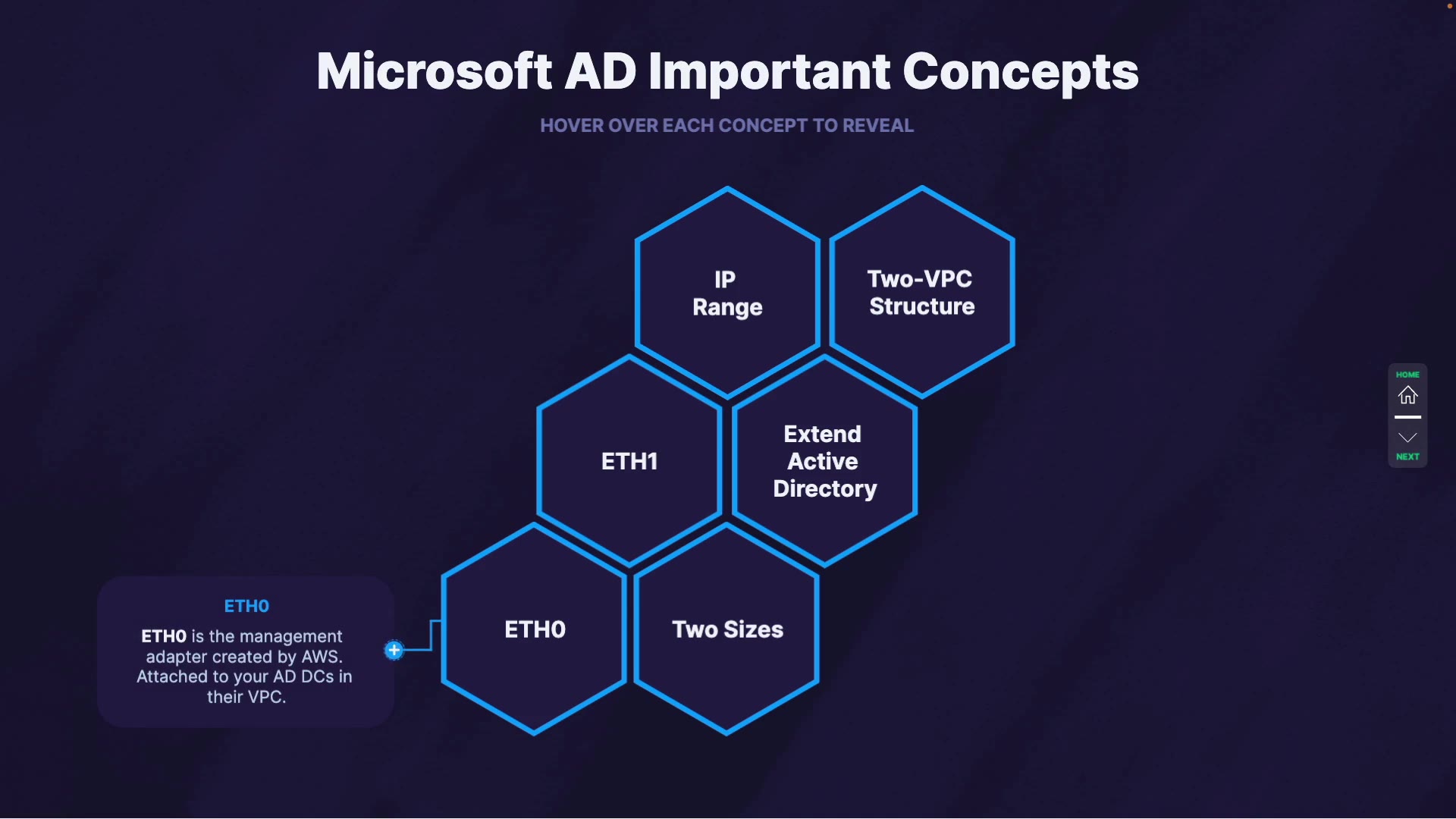 Microsoft AD Important Concepts

HOVER OVER EACH CONCEPT TO REVEAL

IP Range

Two-VPC Structure

ETH1

Extend Active Directory

ETH0

Two Sizes

ETH0

ETH0 is the management adapter created by AWS. Attached to your AD DCs in their VPC.

HOME

NEXT